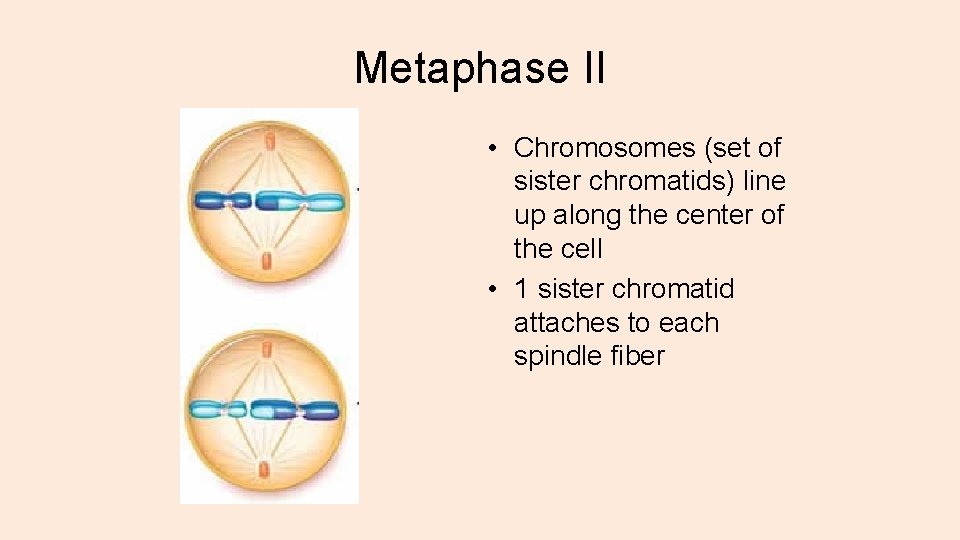 Metaphase II

• Chromosomes (set of sister chromatids) line up along the center of the cell
• 1 sister chromatid attaches to each spindle fiber